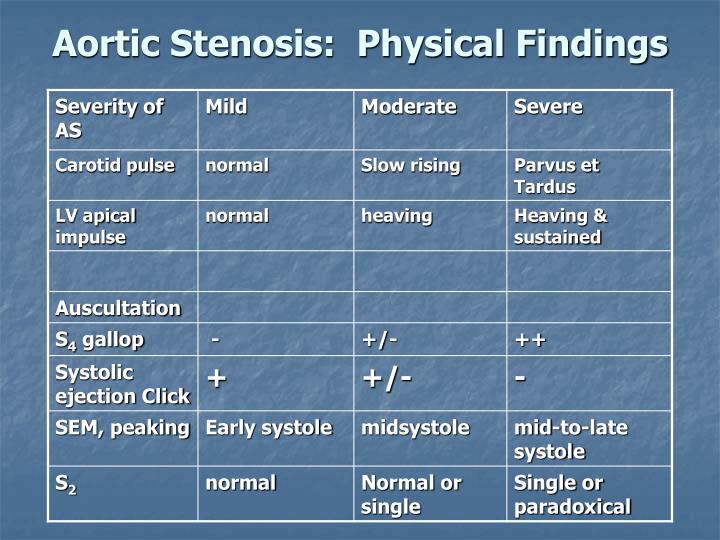 Aortic Stenosis: Physical Findings

| Severity of AS | Mild | Moderate | Severe |
|---|---|---|---|
| Carotid pulse | normal | Slow rising | Parvus et Tardus |
| LV apical impulse | normal | heaving | Heaving & sustained |
| | | | |
| Auscultation | | | |
| $S_4$ gallop | - | +/- | ++ |
| Systolic ejection Click | + | +/- | - |
| SEM, peaking | Early systole | midsystole | mid-to-late systole |
| $S_2$ | normal | Normal or single | Single or paradoxical |